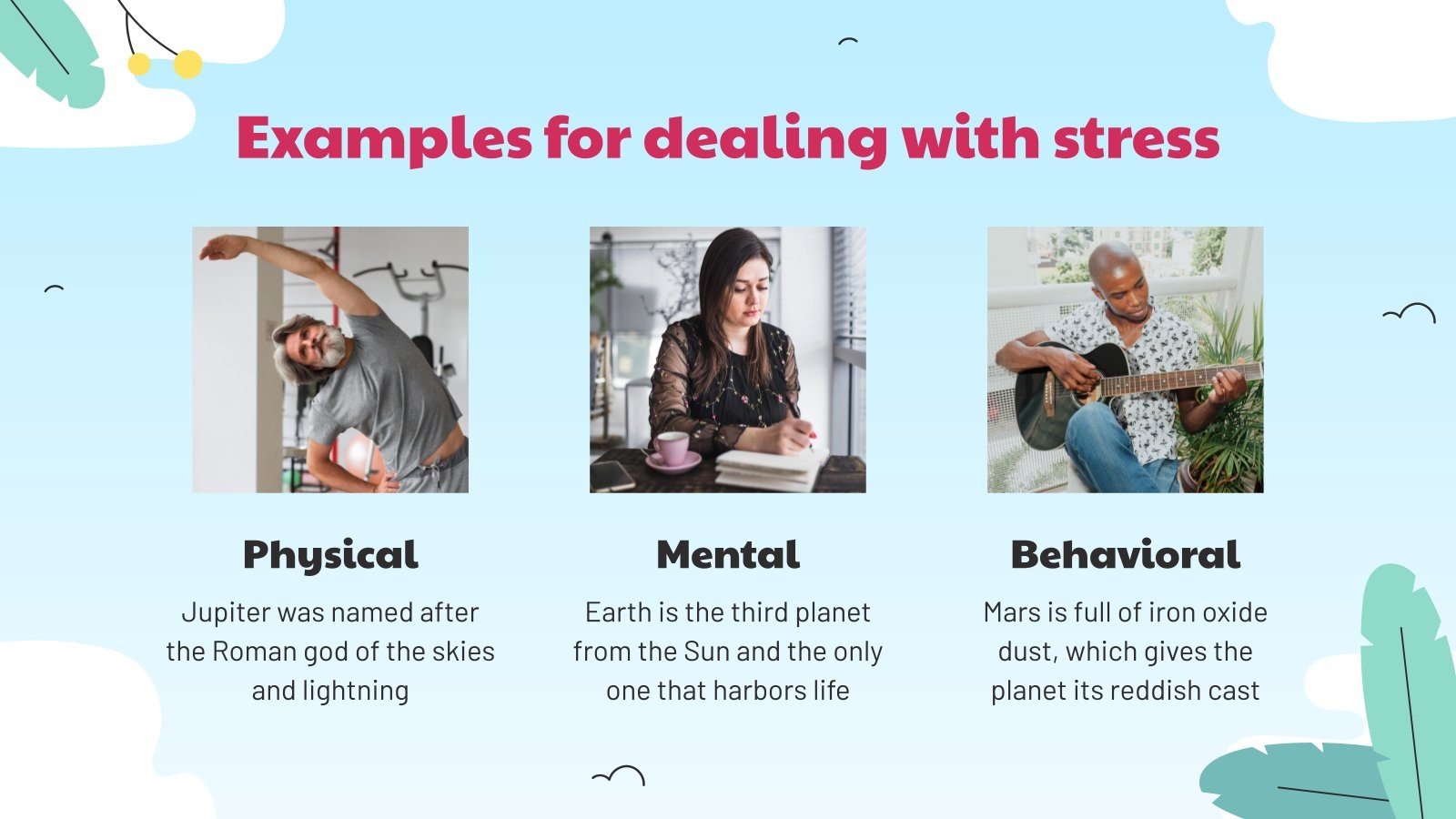 Examples for dealing with stress

Physical

Jupiter was named after the Roman god of the skies and lightning

Mental

Earth is the third planet from the Sun and the only one that harbors life

Behavioral

Mars is full of iron oxide dust, which gives the planet its reddish cast